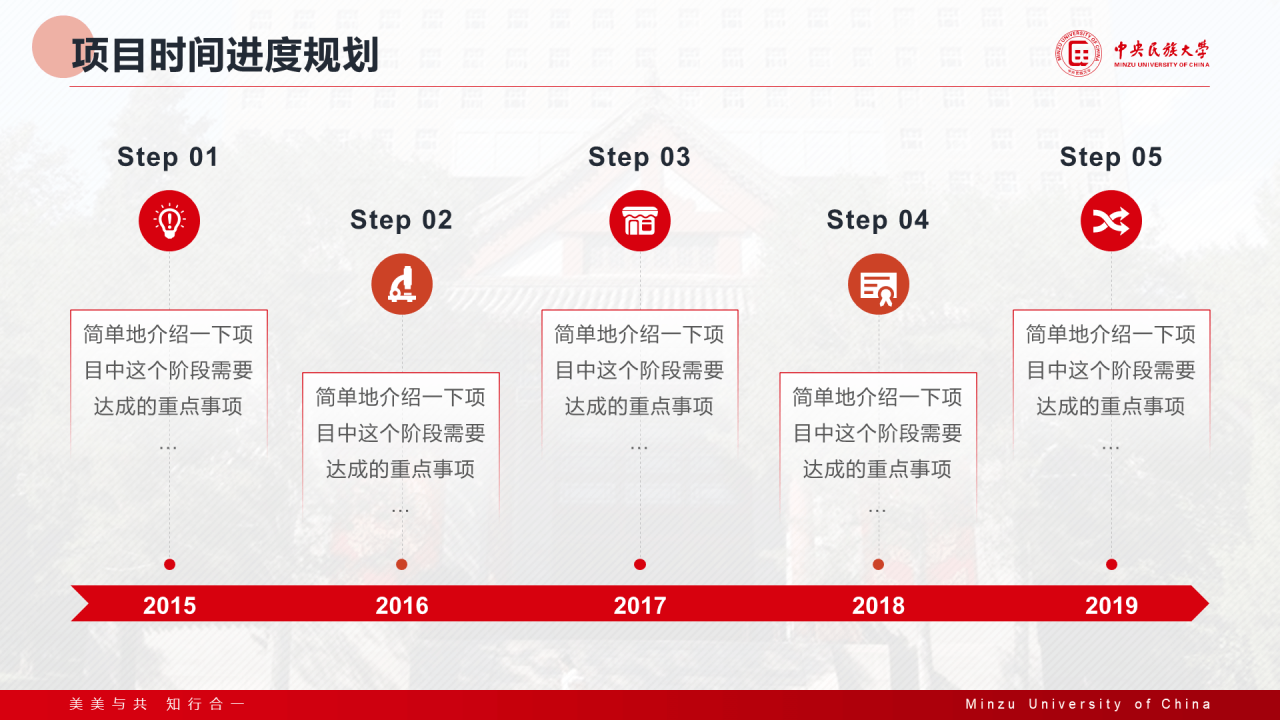 项目时间进度规划

中央民族大学
MINZU UNIVERSITY OF CHINA

Step 01

简单地介绍一下项目中这个阶段需要达成的重点事项
…

Step 02

简单地介绍一下项目中这个阶段需要达成的重点事项
…

Step 03

简单地介绍一下项目中这个阶段需要达成的重点事项
…

Step 04

简单地介绍一下项目中这个阶段需要达成的重点事项
…

Step 05

简单地介绍一下项目中这个阶段需要达成的重点事项
…

2015 2016 2017 2018 2019

美美与共 知行合一

Minzu University of China